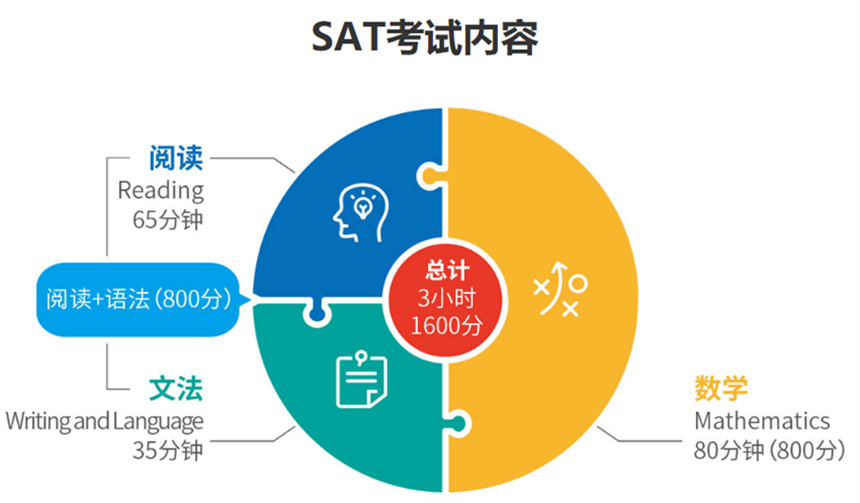 SAT考试内容

阅读
Reading
65分钟

阅读+语法（800分）

文法
Writing and Language
35分钟

总计
3小时
1600分

数学
Mathematics
80分钟（800分）